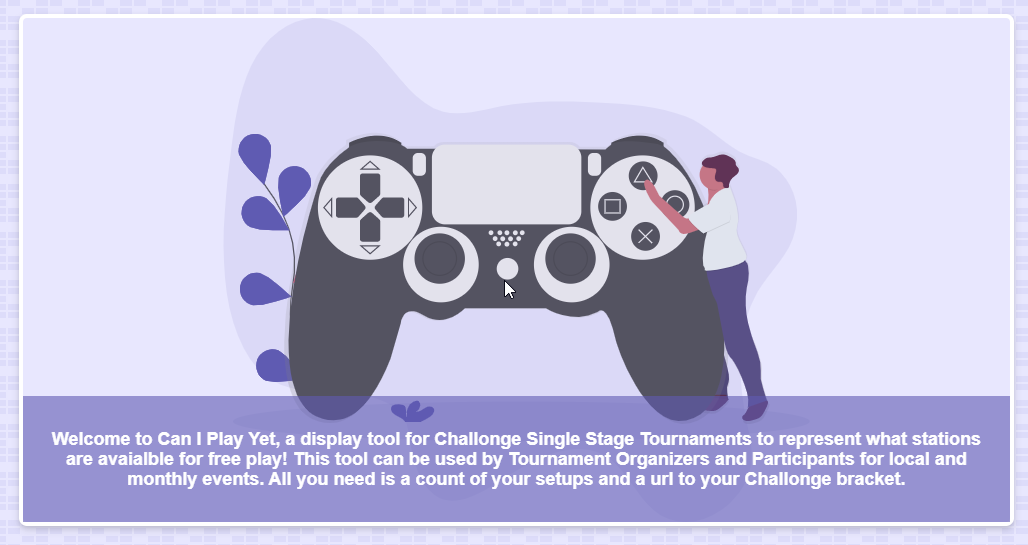 Welcome to Can I Play Yet, a display tool for Challonge Single Stage Tournaments to represent what stations are avaialble for free play! This tool can be used by Tournament Organizers and Participants for local and monthly events. All you need is a count of your setups and a url to your Challonge bracket.